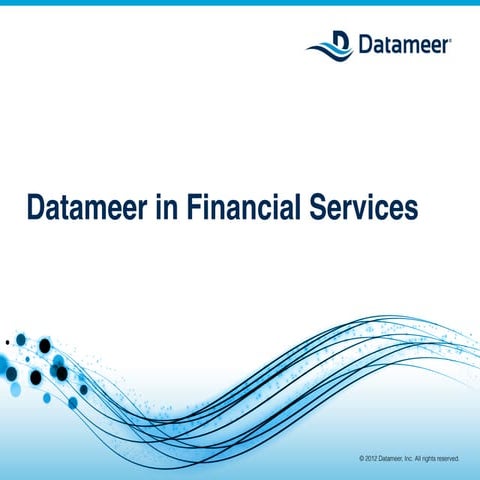 Datameer®

Datameer in Financial Services

© 2012 Datameer, Inc. All rights reserved.